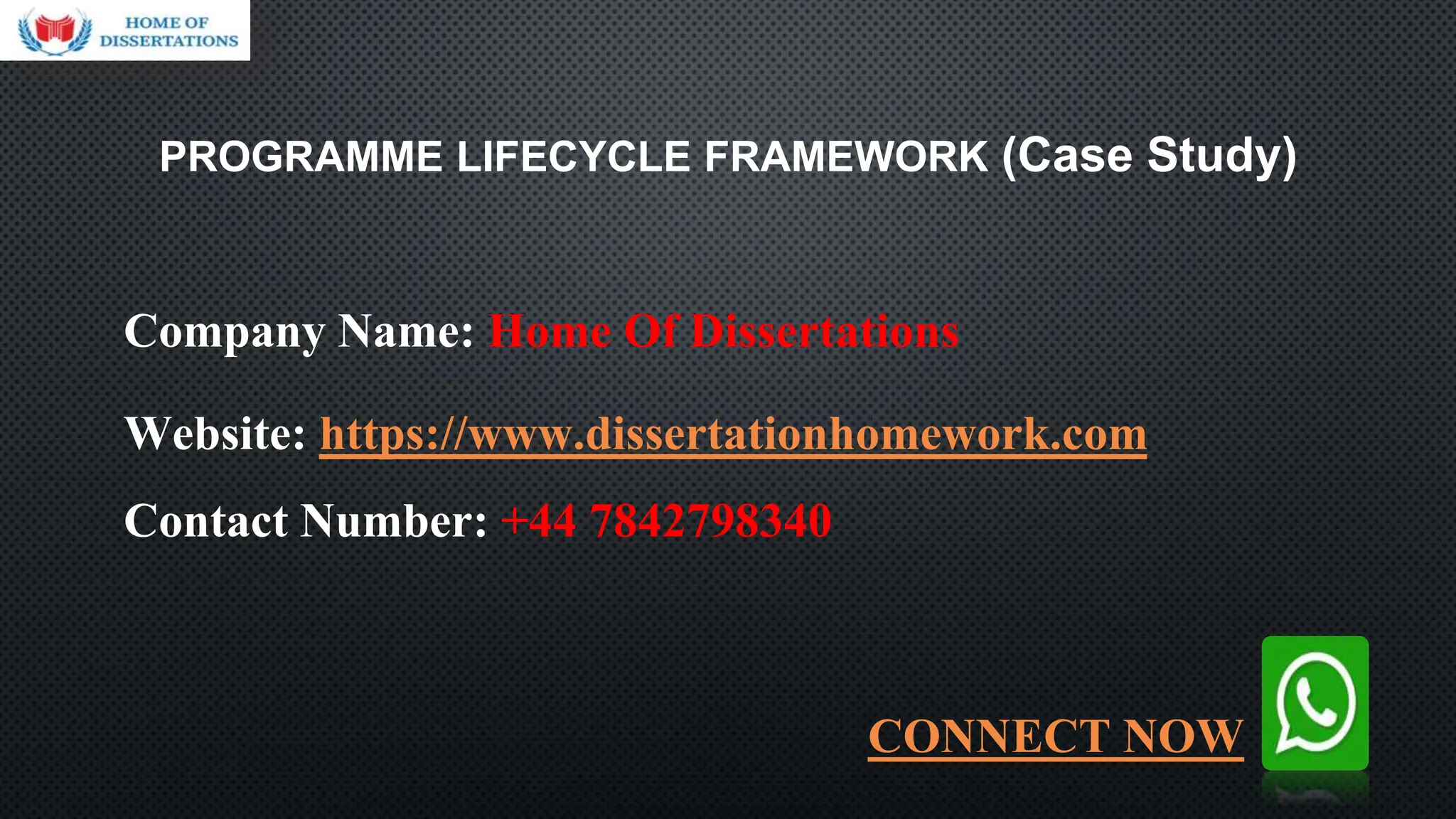 HOME OF DISSERTATIONS

PROGRAMME LIFECYCLE FRAMEWORK (Case Study)

Company Name: Home Of Dissertations

Website: https://www.dissertationhomework.com

Contact Number: +44 7842798340

CONNECT NOW